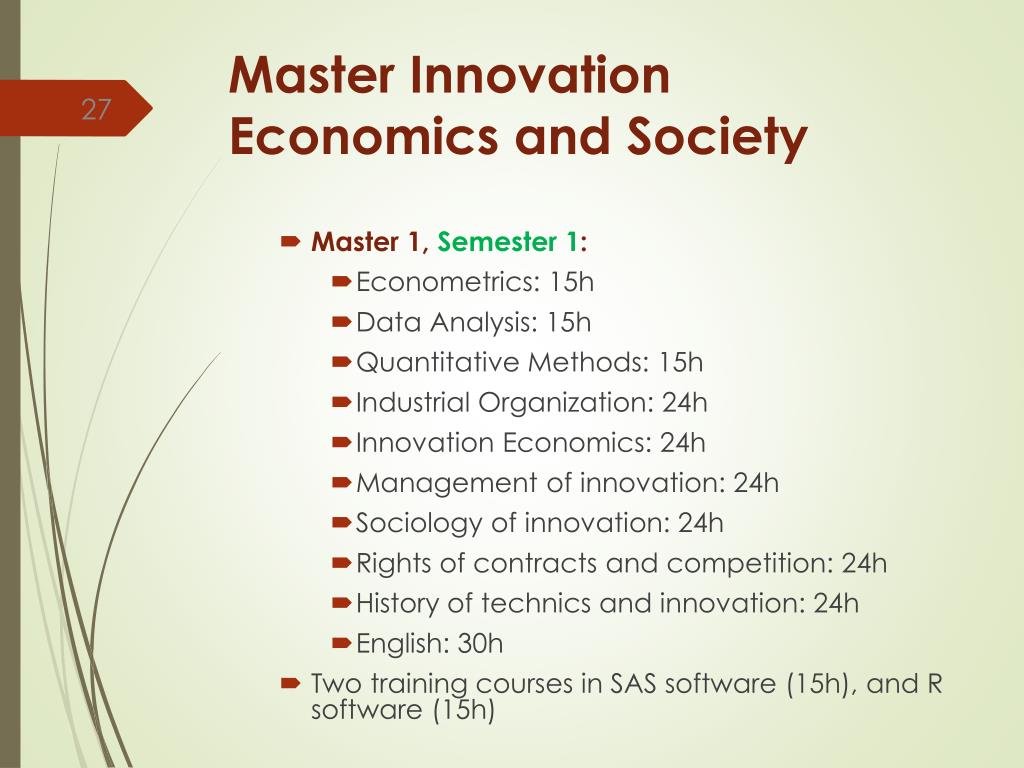 27

Master Innovation Economics and Society

Master 1, Semester 1:
Econometrics: 15h
Data Analysis: 15h
Quantitative Methods: 15h
Industrial Organization: 24h
Innovation Economics: 24h
Management of innovation: 24h
Sociology of innovation: 24h
Rights of contracts and competition: 24h
History of technics and innovation: 24h
English: 30h
Two training courses in SAS software (15h), and R software (15h)